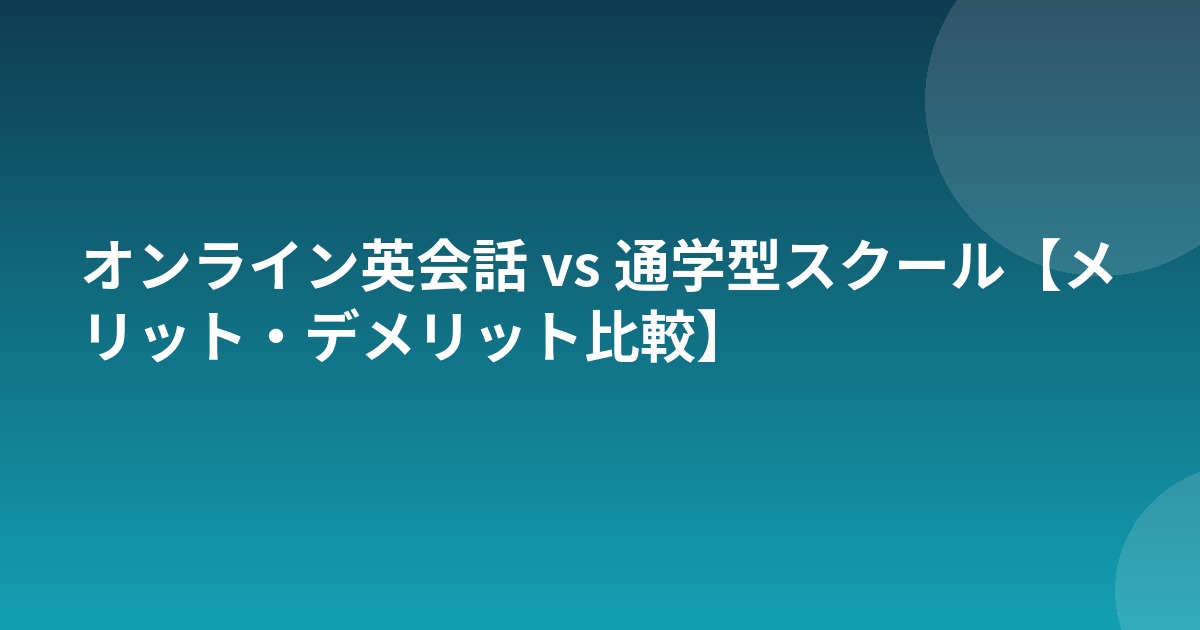 オンライン英会話 vs 通学型スクール【メリット・デメリット比較】